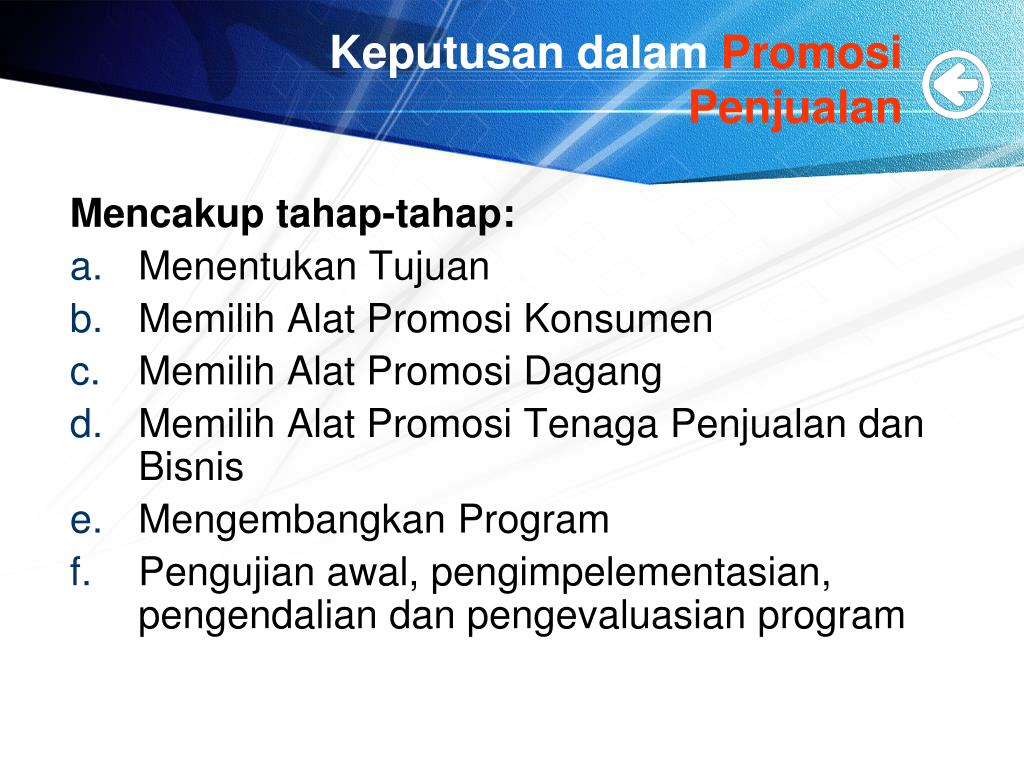 Keputusan dalam Promosi Penjualan

Mencakup tahap-tahap:
a. Menentukan Tujuan
b. Memilih Alat Promosi Konsumen
c. Memilih Alat Promosi Dagang
d. Memilih Alat Promosi Tenaga Penjualan dan Bisnis
e. Mengembangkan Program
f. Pengujian awal, pengimpelementasian, pengendalian dan pengevaluasian program